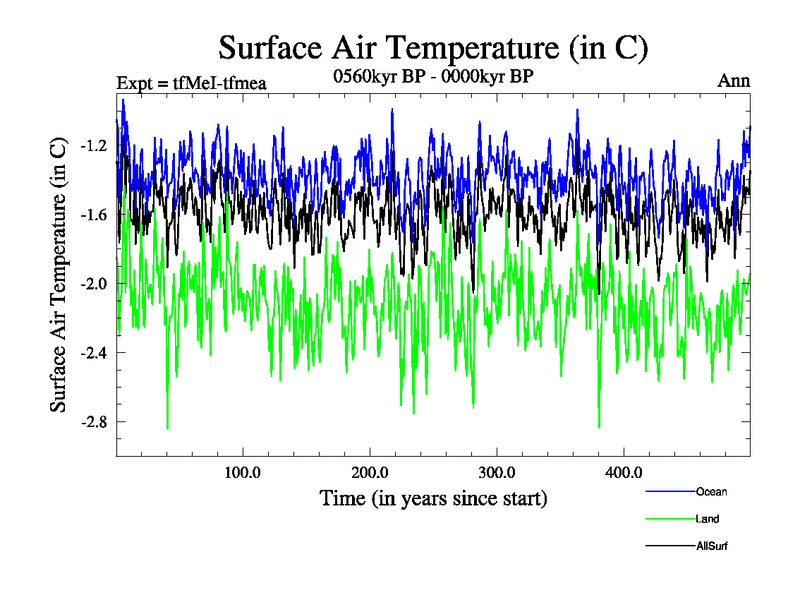 Surface Air Temperature (in C)

Expt = tfMeI-tfmea

0560kyr BP - 0000kyr BP

Ann

Surface Air Temperature (in C)

-1.2

-1.6

-2.0

-2.4

-2.8

100.0

200.0

300.0

400.0

Time (in years since start)

Ocean

Land

AllSurf